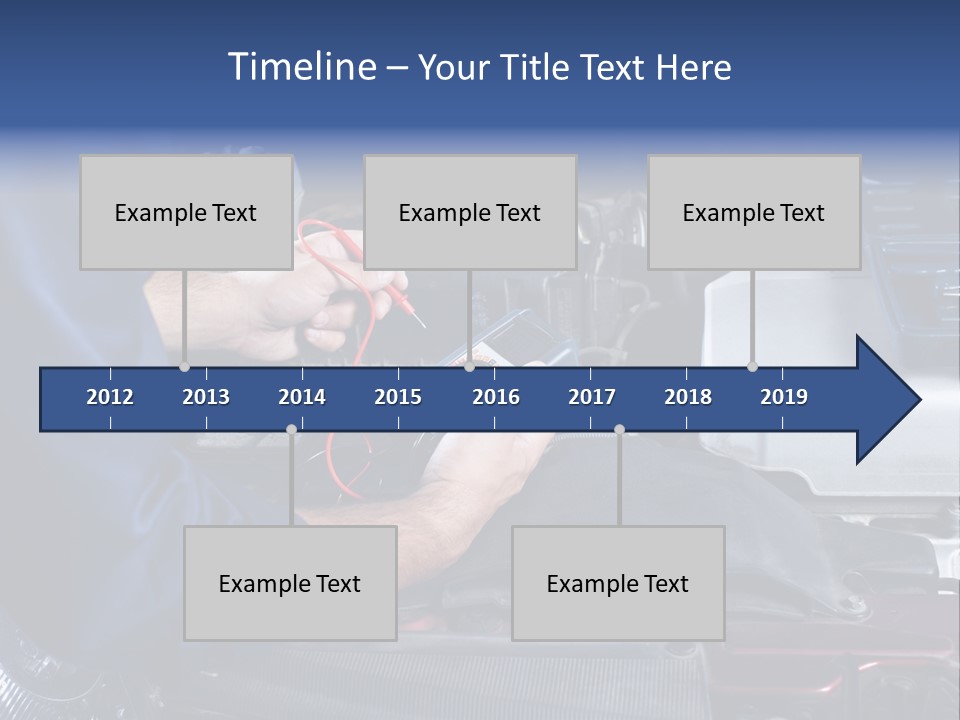 Timeline – Your Title Text Here

Example Text

Example Text

Example Text

2012
2013
2014
2015
2016
2017
2018
2019

Example Text

Example Text